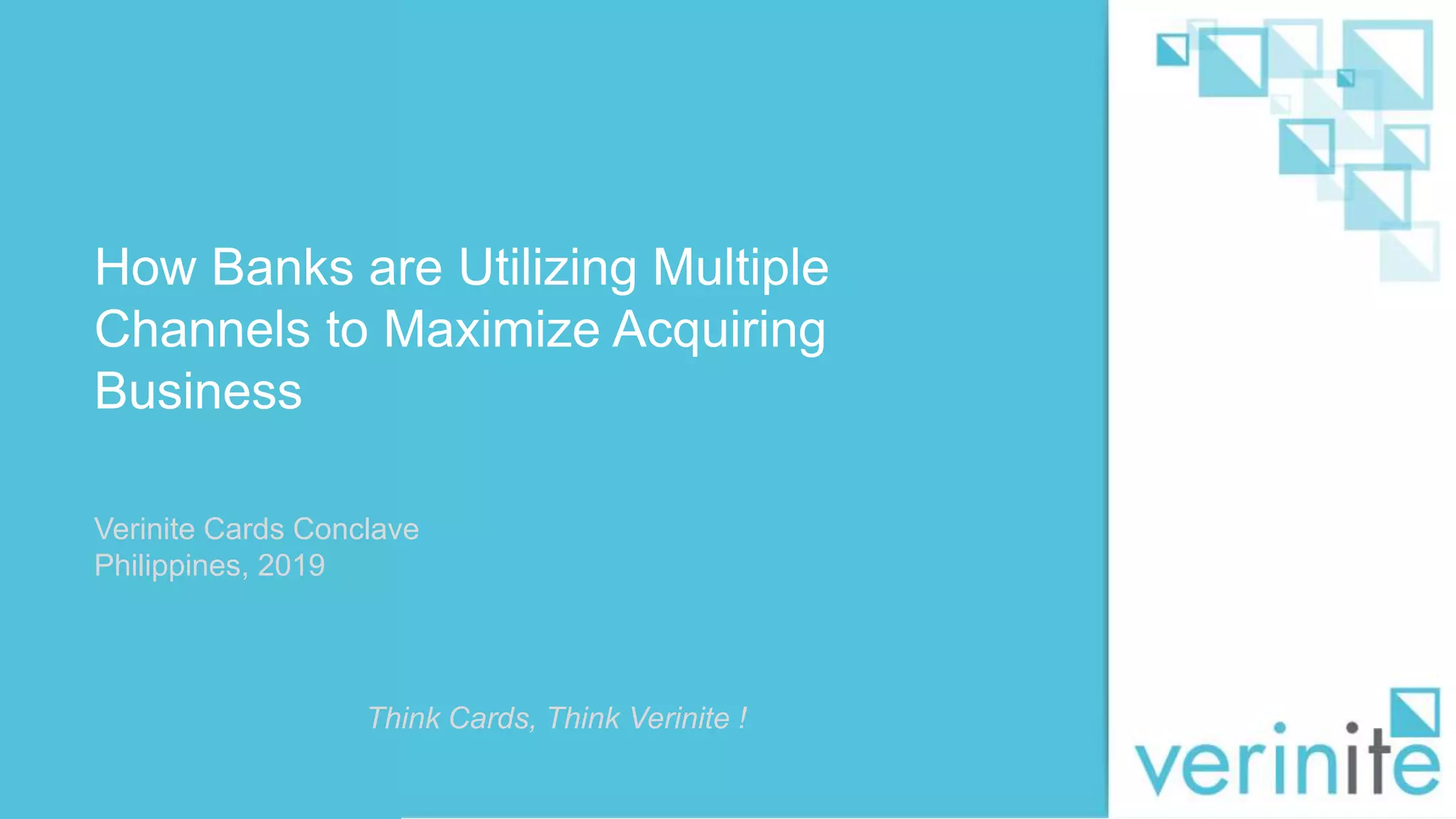 How Banks are Utilizing Multiple Channels to Maximize Acquiring Business

Verinite Cards Conclave
Philippines, 2019

Think Cards, Think Verinite !

verinite